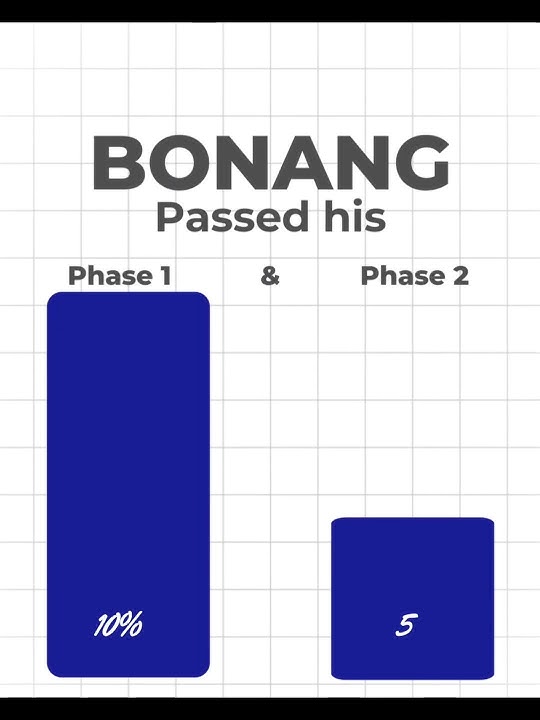 BONANG
Passed his

Phase 1 & Phase 2

10%

5